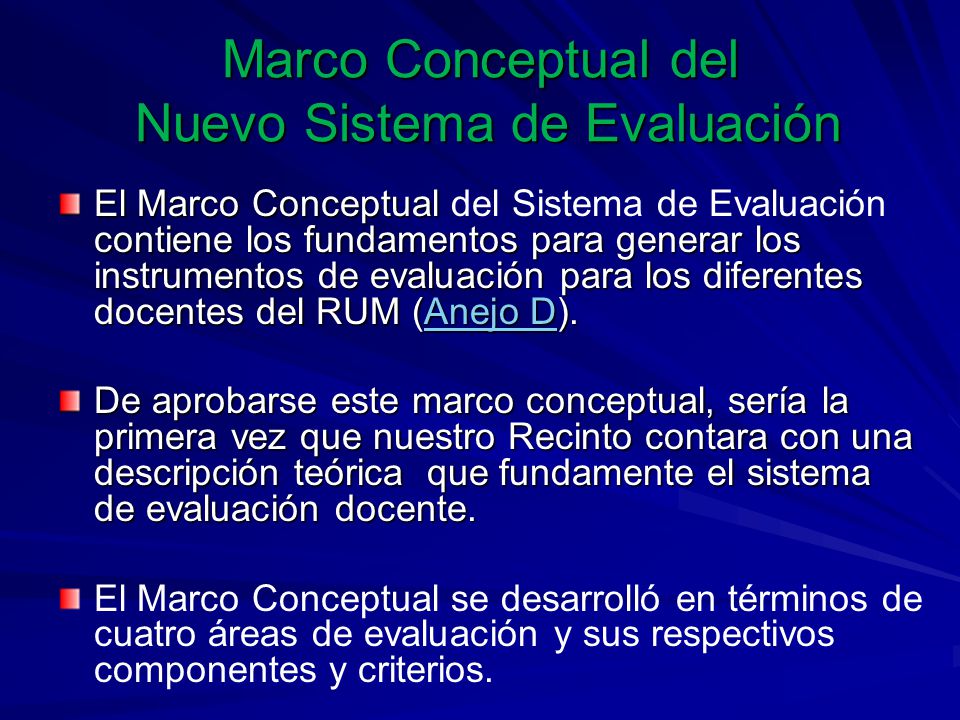 Marco Conceptual del
Nuevo Sistema de Evaluación

El Marco Conceptual del Sistema de Evaluación contiene los fundamentos para generar los instrumentos de evaluación para los diferentes docentes del RUM (Anejo D).

De aprobarse este marco conceptual, sería la primera vez que nuestro Recinto contara con una descripción teórica que fundamente el sistema de evaluación docente.

El Marco Conceptual se desarrolló en términos de cuatro áreas de evaluación y sus respectivos componentes y criterios.